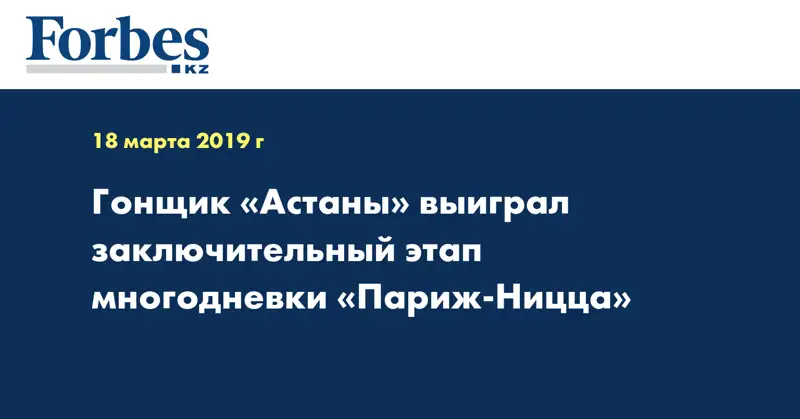 Forbes
KZ

18 марта 2019 г

Гонщик «Астаны» выиграл заключительный этап многодневки «Париж-Ницца»